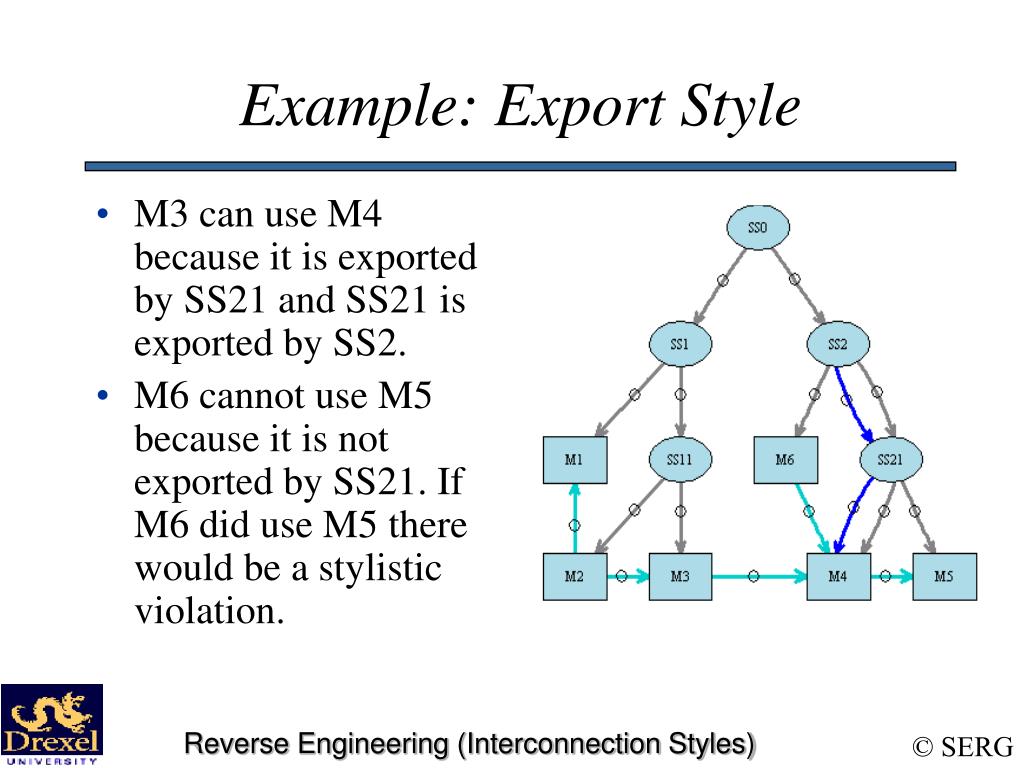 Example: Export Style

• M3 can use M4 because it is exported by SS21 and SS21 is exported by SS2.
• M6 cannot use M5 because it is not exported by SS21. If M6 did use M5 there would be a stylistic violation.

SS0
SS1
SS2
M1
SS11
M6
SS21
M2
M3
M4
M5

Drexel UNIVERSITY

Reverse Engineering (Interconnection Styles)

© SERG